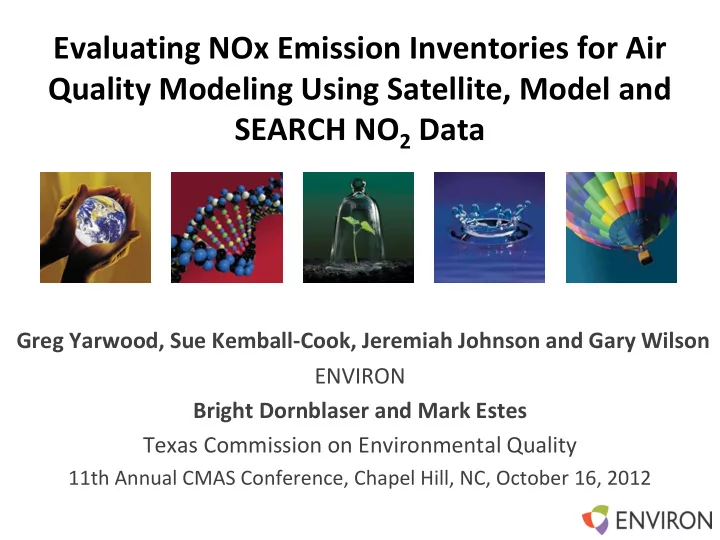 Evaluating NOx Emission Inventories for Air Quality Modeling Using Satellite, Model and SEARCH $NO_2$ Data

Greg Yarwood, Sue Kemball-Cook, Jeremiah Johnson and Gary Wilson
ENVIRON
Bright Dornblaser and Mark Estes
Texas Commission on Environmental Quality
11th Annual CMAS Conference, Chapel Hill, NC, October 16, 2012

ENVIRON